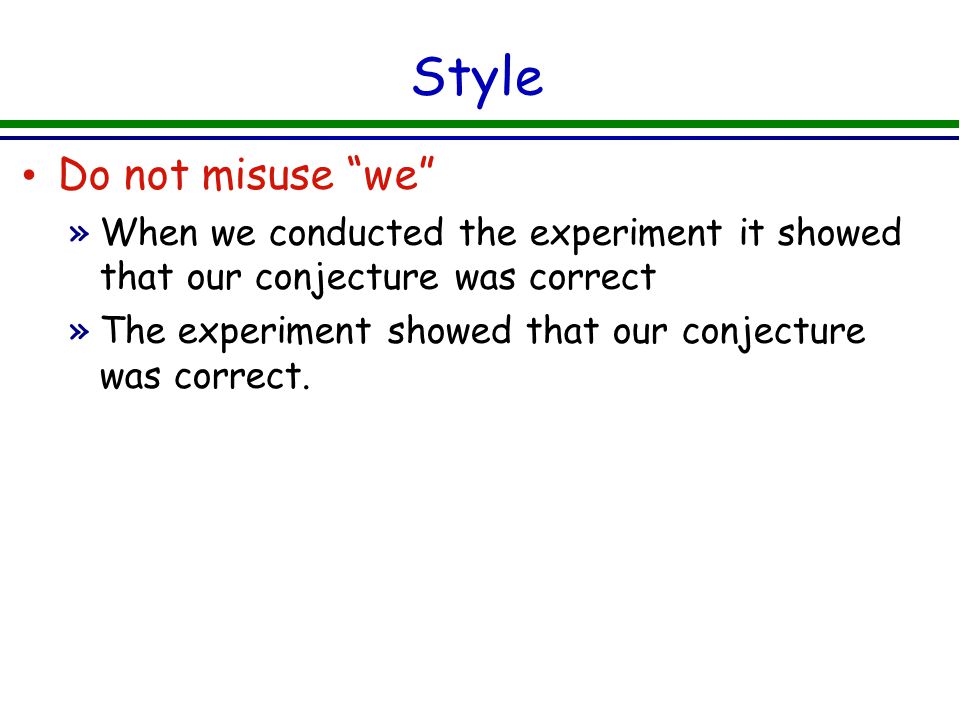 Style

• Do not misuse “we”

» When we conducted the experiment it showed that our conjecture was correct

» The experiment showed that our conjecture was correct.